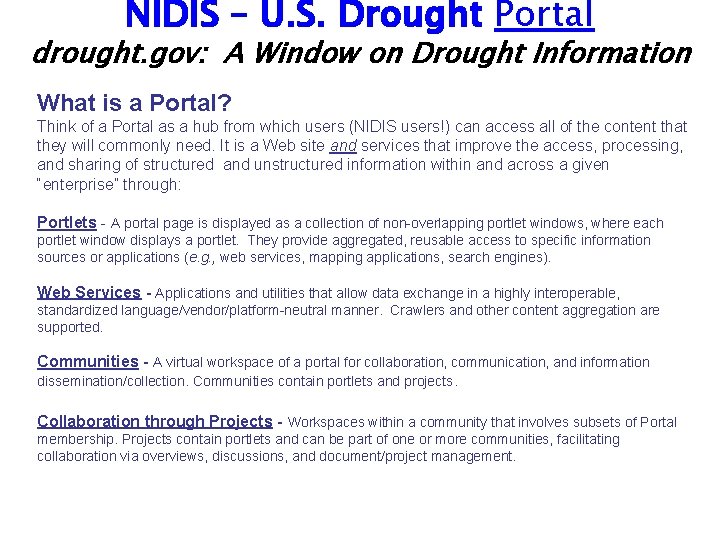 NIDIS – U.S. Drought Portal
drought.gov: A Window on Drought Information

What is a Portal?
Think of a Portal as a hub from which users (NIDIS users!) can access all of the content that they will commonly need. It is a Web site and services that improve the access, processing, and sharing of structured and unstructured information within and across a given "enterprise" through:

Portlets - A portal page is displayed as a collection of non-overlapping portlet windows, where each portlet window displays a portlet. They provide aggregated, reusable access to specific information sources or applications (e.g., web services, mapping applications, search engines).

Web Services - Applications and utilities that allow data exchange in a highly interoperable, standardized language/vendor/platform-neutral manner. Crawlers and other content aggregation are supported.

Communities - A virtual workspace of a portal for collaboration, communication, and information dissemination/collection. Communities contain portlets and projects.

Collaboration through Projects - Workspaces within a community that involves subsets of Portal membership. Projects contain portlets and can be part of one or more communities, facilitating collaboration via overviews, discussions, and document/project management.